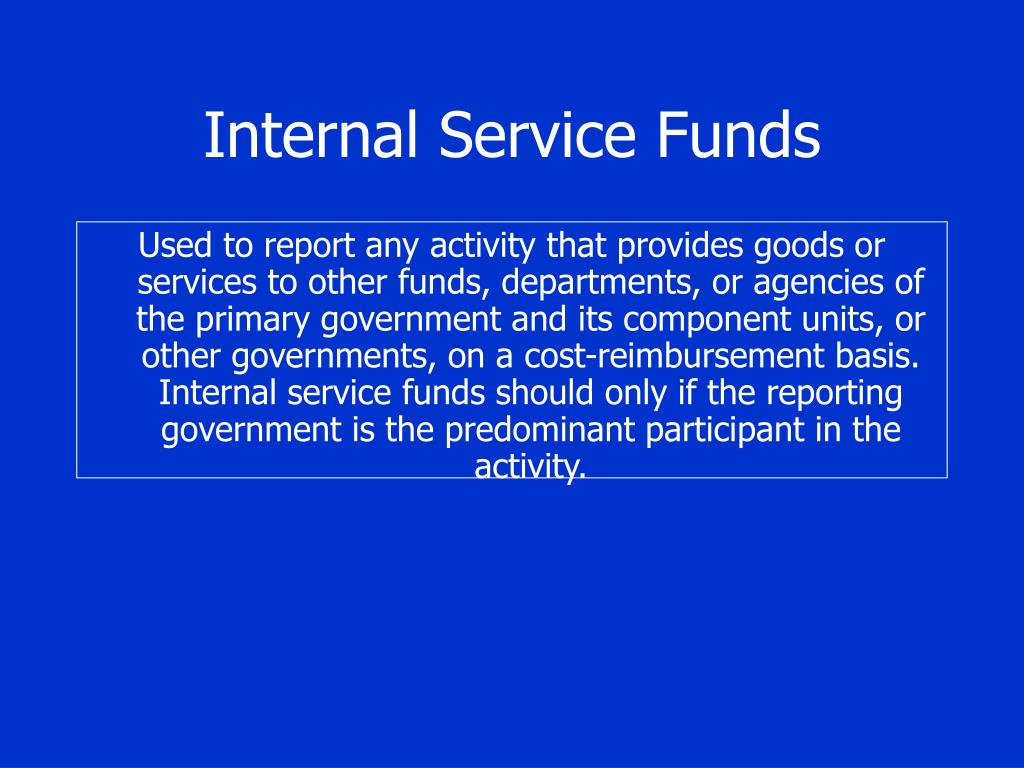 Internal Service Funds

Used to report any activity that provides goods or services to other funds, departments, or agencies of the primary government and its component units, or other governments, on a cost-reimbursement basis. Internal service funds should only if the reporting government is the predominant participant in the activity.